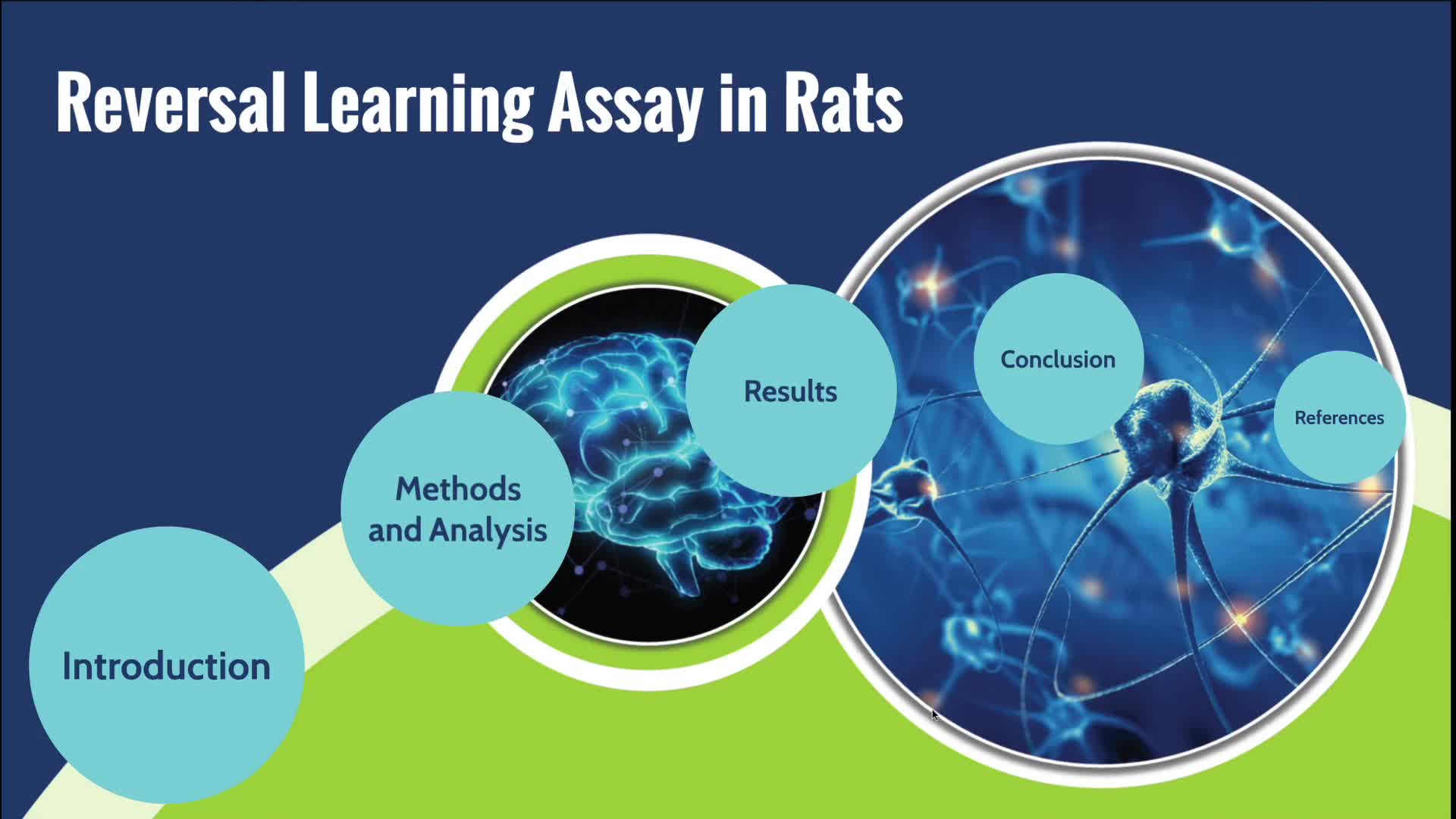 Reversal Learning Assay in Rats

Introduction

Methods and Analysis

Results

Conclusion

References